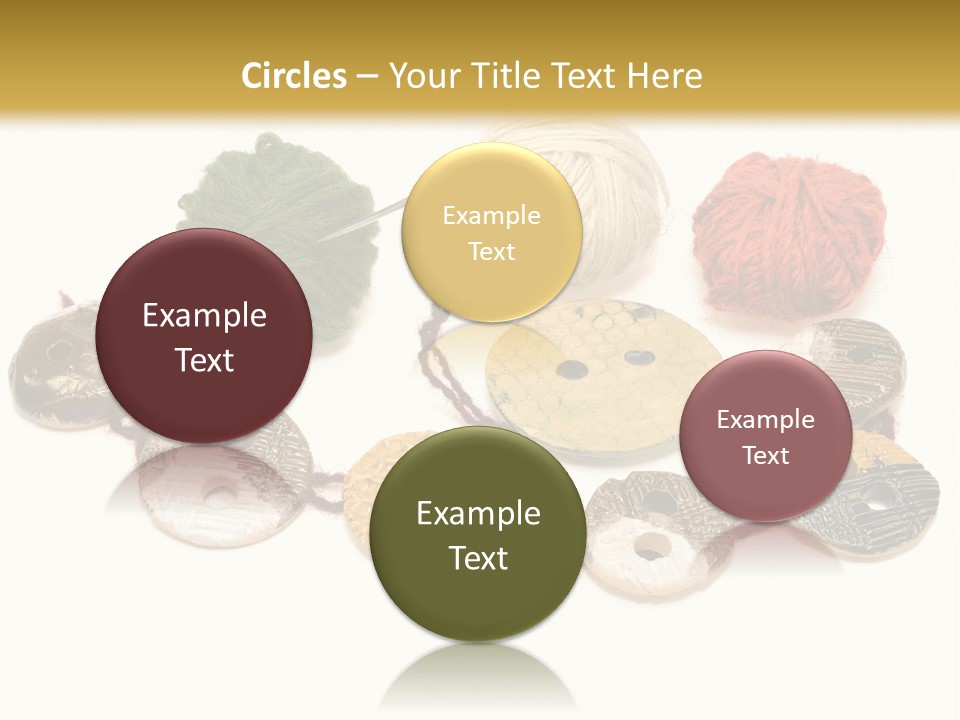 Circles – Your Title Text Here

Example Text

Example Text

Example Text

Example Text